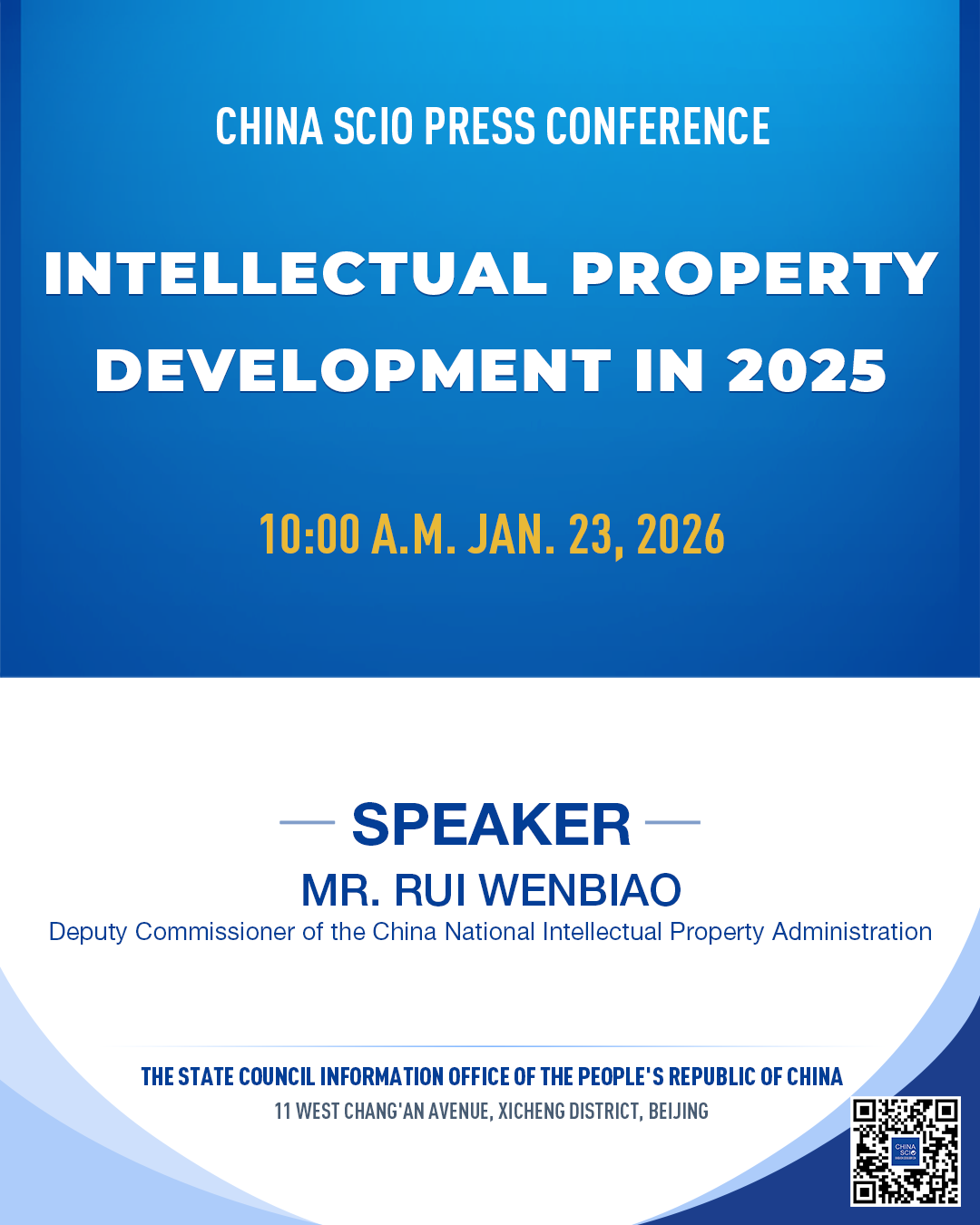 CHINA SCIO PRESS CONFERENCE

INTELLECTUAL PROPERTY DEVELOPMENT IN 2025

10:00 A.M. JAN. 23, 2026

SPEAKER

MR. RUI WENBIAO

Deputy Commissioner of the China National Intellectual Property Administration

THE STATE COUNCIL INFORMATION OFFICE OF THE PEOPLE'S REPUBLIC OF CHINA

11 WEST CHANG'AN AVENUE, XICHENG DISTRICT, BEIJING

CHINA SCIO